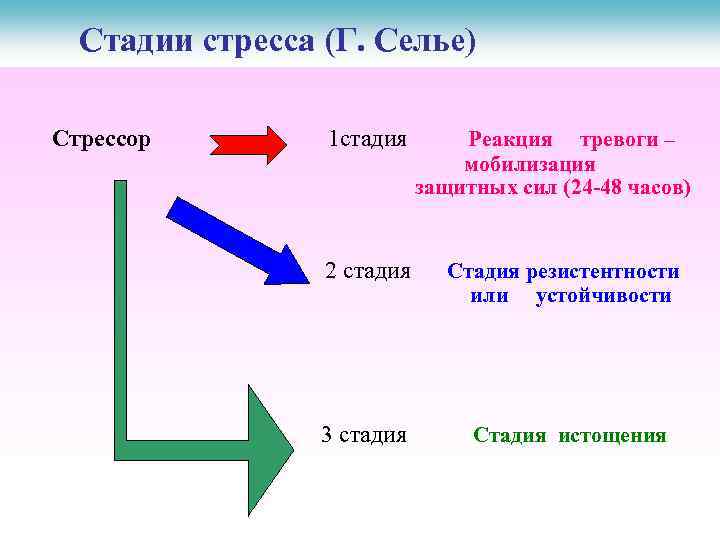 Стадии стресса (Г. Селье)

Стрессор

1стадия

Реакция тревоги – мобилизация защитных сил (24-48 часов)

2 стадия

Стадия резистентности или устойчивости

3 стадия

Стадия истощения